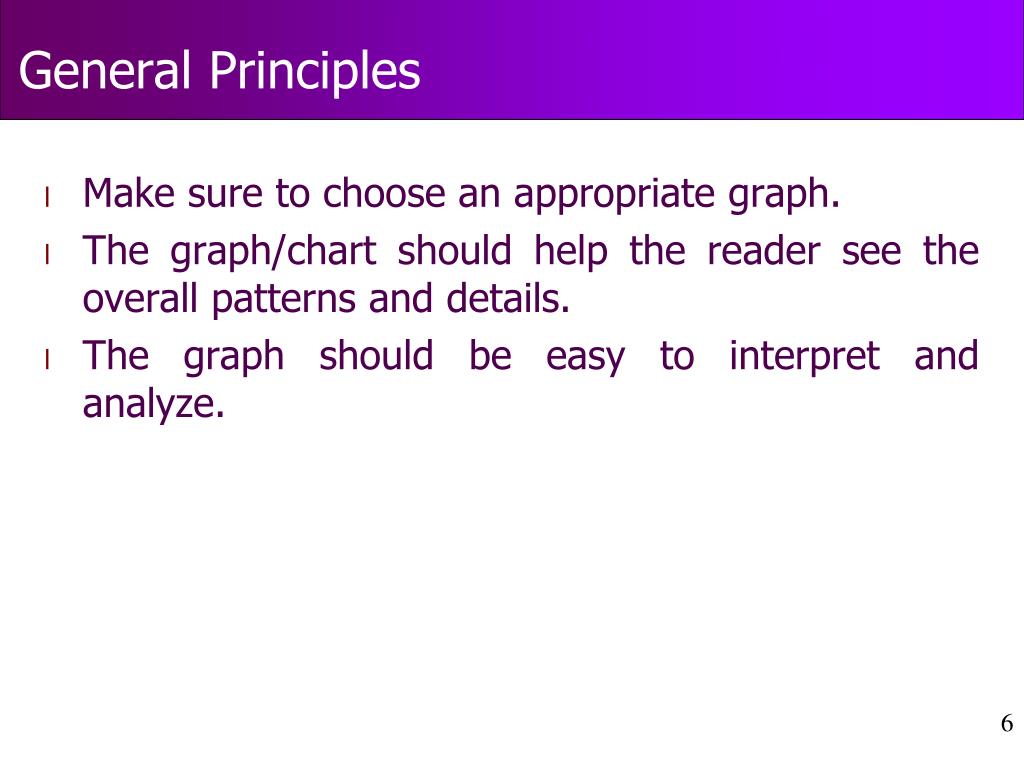 General Principles

l Make sure to choose an appropriate graph.

l The graph/chart should help the reader see the overall patterns and details.

l The graph should be easy to interpret and analyze.

6